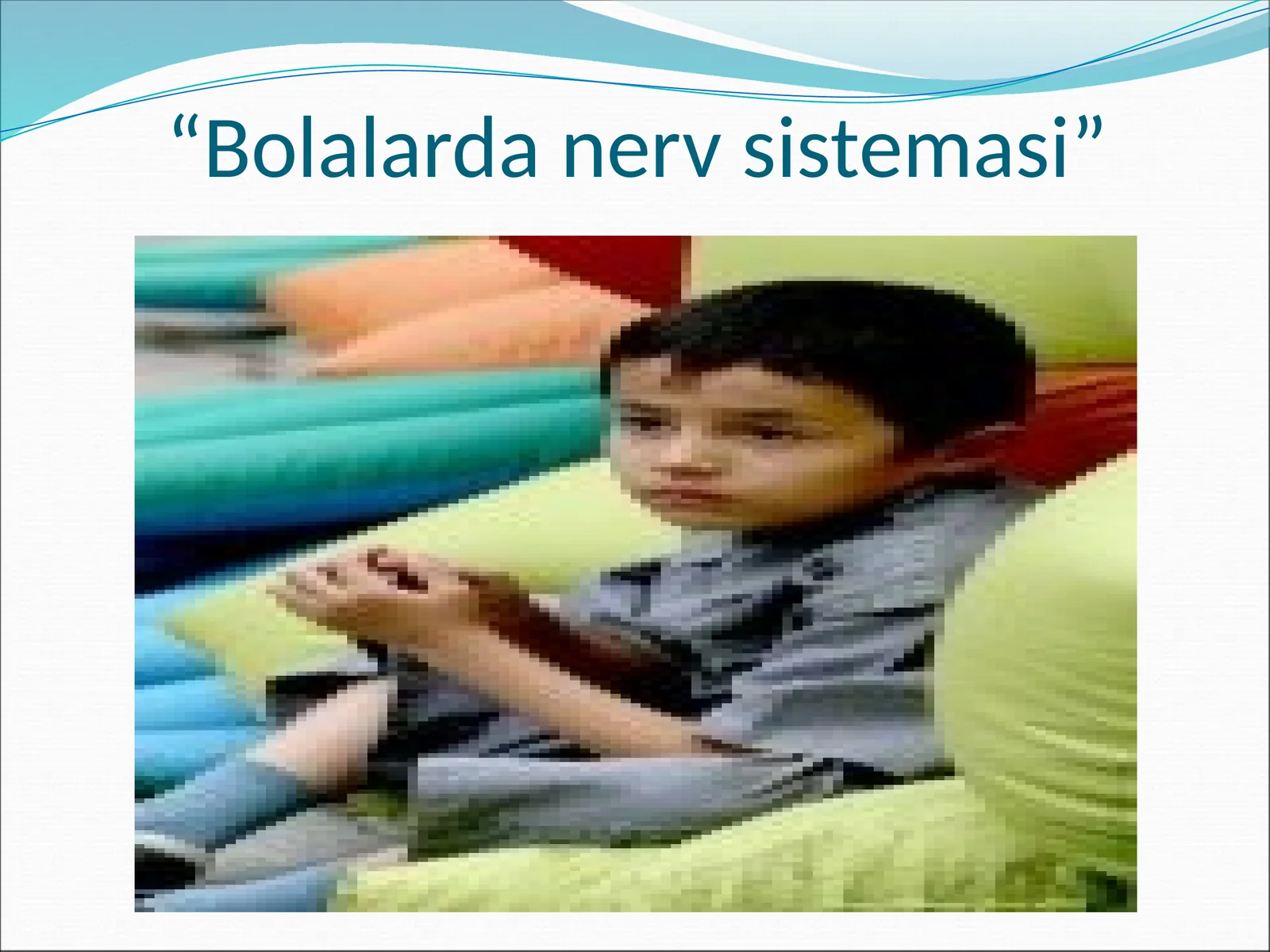 “Bolalarda nerv sistemasi”